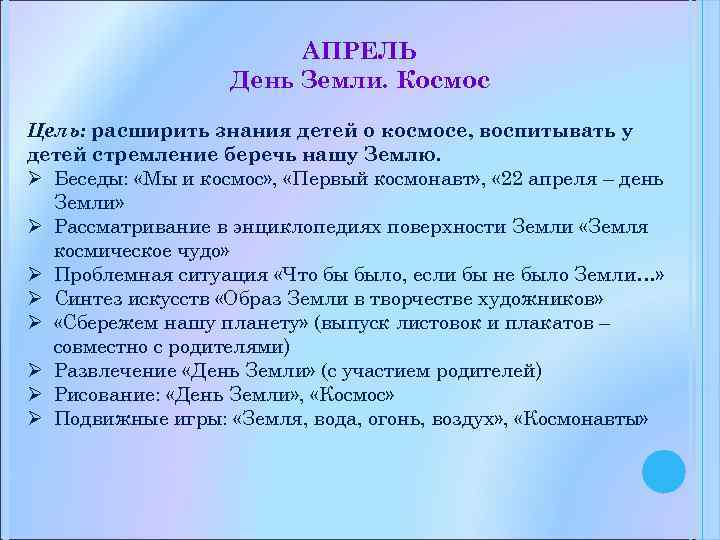 АПРЕЛЬ
День Земли. Космос

Цель: расширить знания детей о космосе, воспитывать у детей стремление беречь нашу Землю.

➢ Беседы: «Мы и космос», «Первый космонавт», «22 апреля – день Земли»
➢ Рассматривание в энциклопедиях поверхности Земли «Земля космическое чудо»
➢ Проблемная ситуация «Что бы было, если бы не было Земли…»
➢ Синтез искусств «Образ Земли в творчестве художников»
➢ «Сбережем нашу планету» (выпуск листовок и плакатов – совместно с родителями)
➢ Развлечение «День Земли» (с участием родителей)
➢ Рисование: «День Земли», «Космос»
➢ Подвижные игры: «Земля, вода, огонь, воздух», «Космонавты»